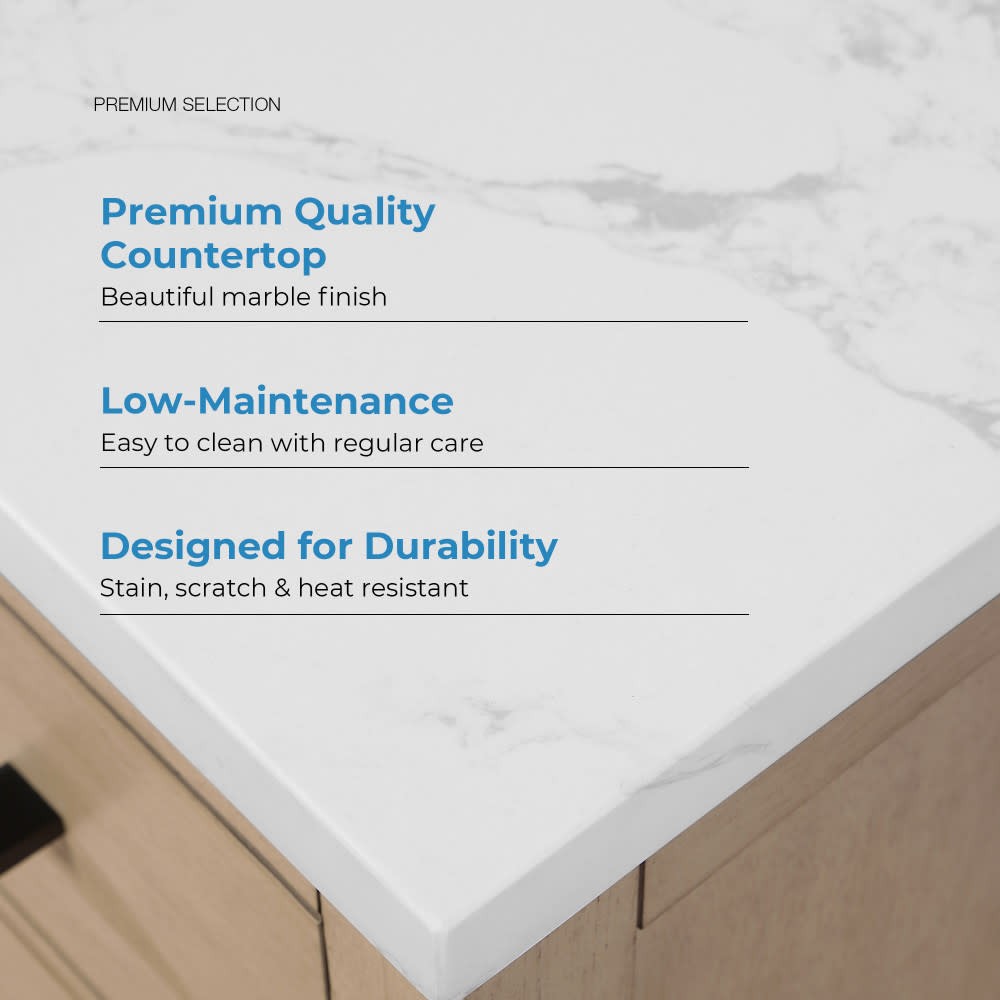 PREMIUM SELECTION

Premium Quality Countertop

Beautiful marble finish

Low-Maintenance

Easy to clean with regular care

Designed for Durability

Stain, scratch & heat resistant